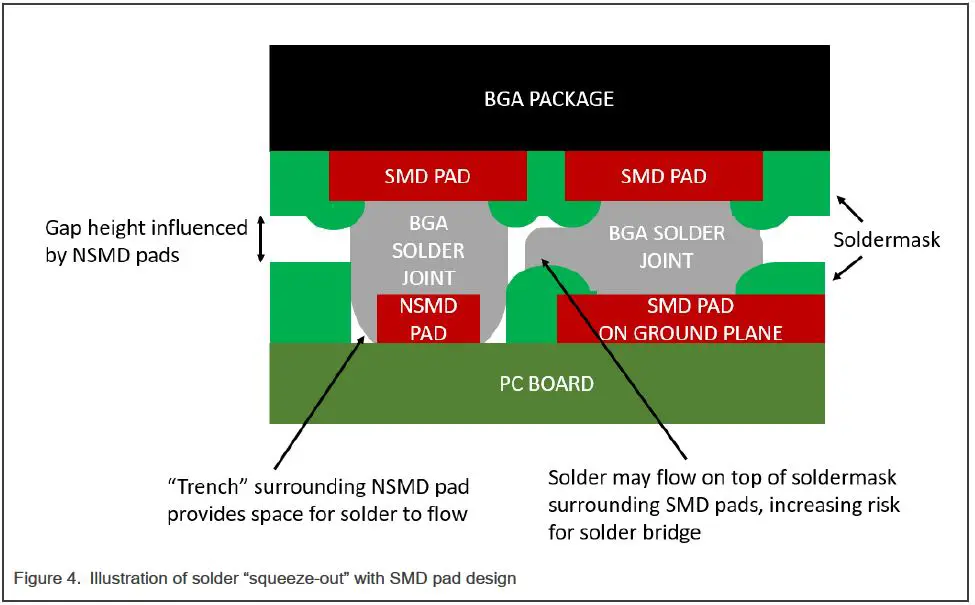 BGA PACKAGE

SMD PAD

SMD PAD

Gap height influenced by NSMD pads

BGA SOLDER JOINT

BGA SOLDER JOINT

Soldermask

NSMD PAD

SMD PAD ON GROUND PLANE

PC BOARD

"Trench" surrounding NSMD pad provides space for solder to flow

Solder may flow on top of soldermask surrounding SMD pads, increasing risk for solder bridge

Figure 4. Illustration of solder "squeeze-out" with SMD pad design